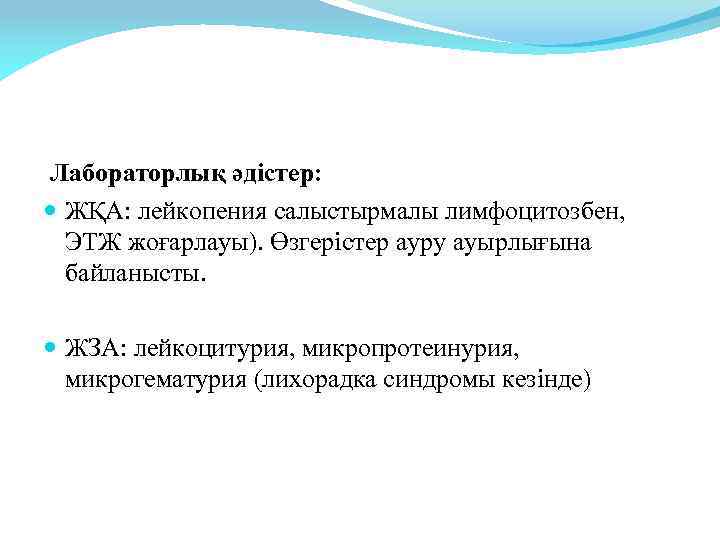 Лабораторлық әдістер:

ЖҚА: лейкопения салыстырмалы лимфоцитозбен, ЭТЖ жоғарлауы). Өзгерістер ауру ауырлығына байланысты.

ЖЗА: лейкоцитурия, микропротеинурия, микрогематурия (лихорадка синдромы кезінде)